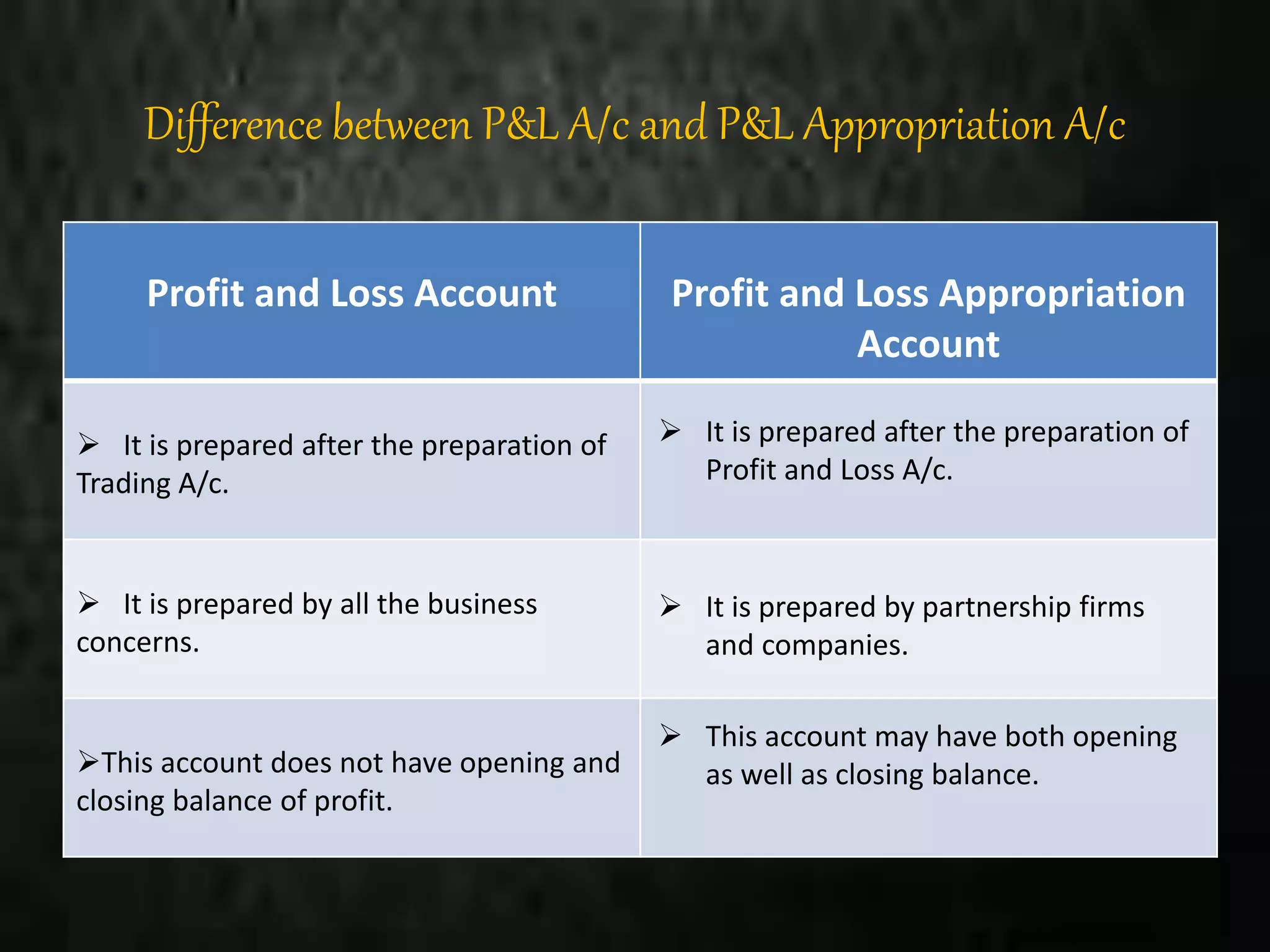 Difference between P&L A/c and P&L Appropriation A/c

| Profit and Loss Account | Profit and Loss Appropriation Account |
|---|---|
| ➢ It is prepared after the preparation of Trading A/c. | ➢ It is prepared after the preparation of Profit and Loss A/c. |
| ➢ It is prepared by all the business concerns. | ➢ It is prepared by partnership firms and companies. |
| ➢This account does not have opening and closing balance of profit. | ➢ This account may have both opening as well as closing balance. |